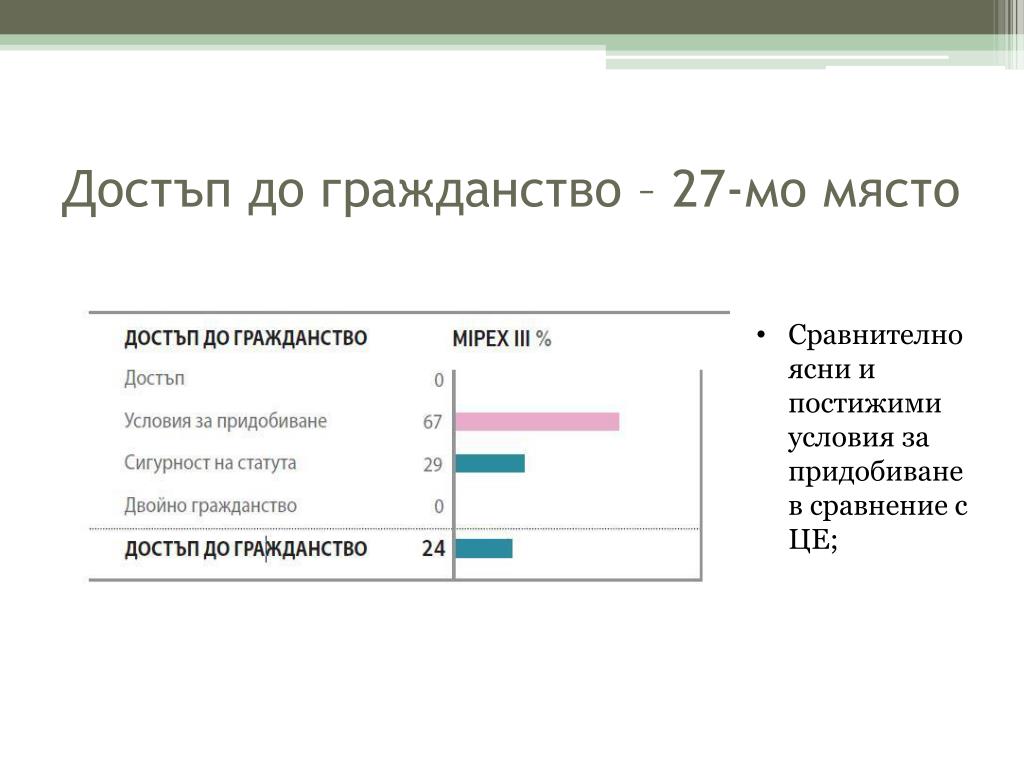 Достъп до гражданство – 27-мо място

| ДОСТЪП ДО ГРАЖДАНСТВО | MIPEX III % |
|---|---|
| Достъп | 0 |
| Условия за придобиване | 67 |
| Сигурност на статута | 29 |
| Двойно гражданство | 0 |
| ДОСТЪП ДО ГРАЖДАНСТВО | 24 |

• Сравнително ясни и постижими условия за придобиване в сравнение с ЦЕ;